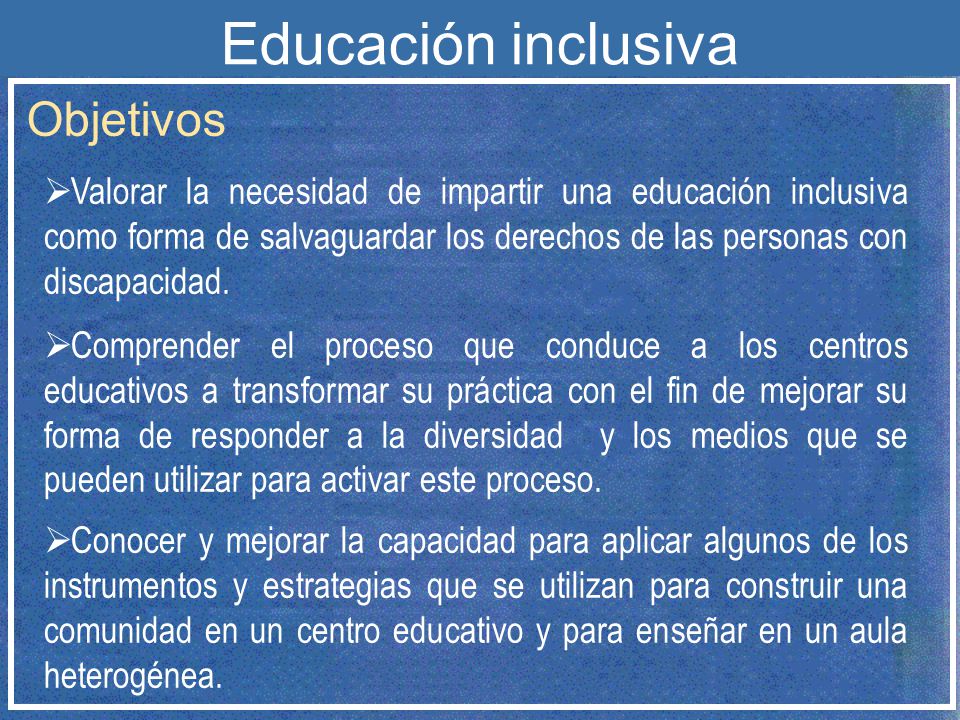 Educación inclusiva

Objetivos

➢Valorar la necesidad de impartir una educación inclusiva como forma de salvaguardar los derechos de las personas con discapacidad.

➢Comprender el proceso que conduce a los centros educativos a transformar su práctica con el fin de mejorar su forma de responder a la diversidad y los medios que se pueden utilizar para activar este proceso.

➢Conocer y mejorar la capacidad para aplicar algunos de los instrumentos y estrategias que se utilizan para construir una comunidad en un centro educativo y para enseñar en un aula heterogénea.